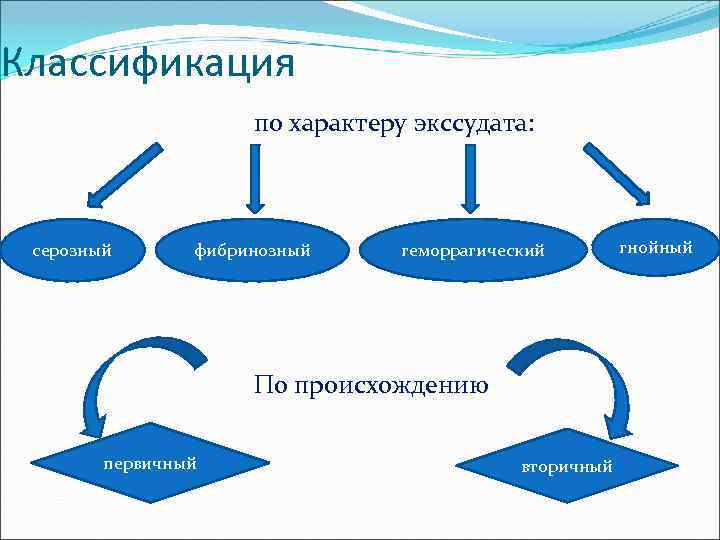 Классификация

по характеру экссудата:

серозный

фибринозный

геморрагический

гнойный

По происхождению

первичный

вторичный